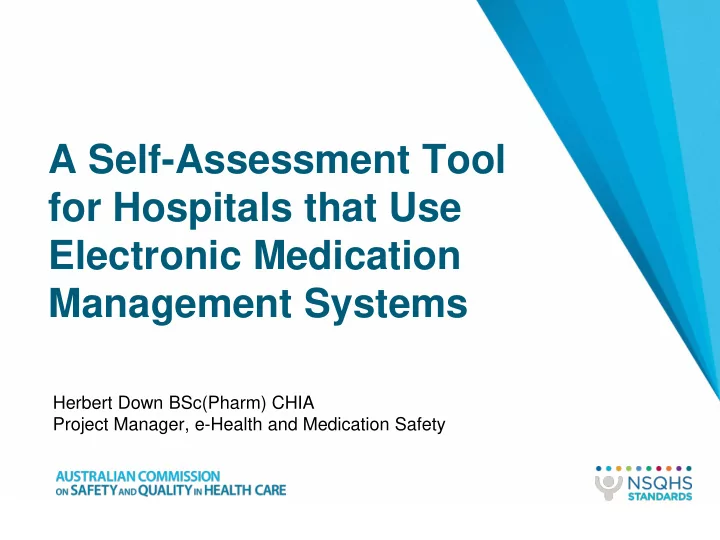 A Self-Assessment Tool for Hospitals that Use Electronic Medication Management Systems

Herbert Down BSc(Pharm) CHIA
Project Manager, e-Health and Medication Safety

AUSTRALIAN COMMISSION ON SAFETY AND QUALITY IN HEALTH CARE

NSQHS STANDARDS